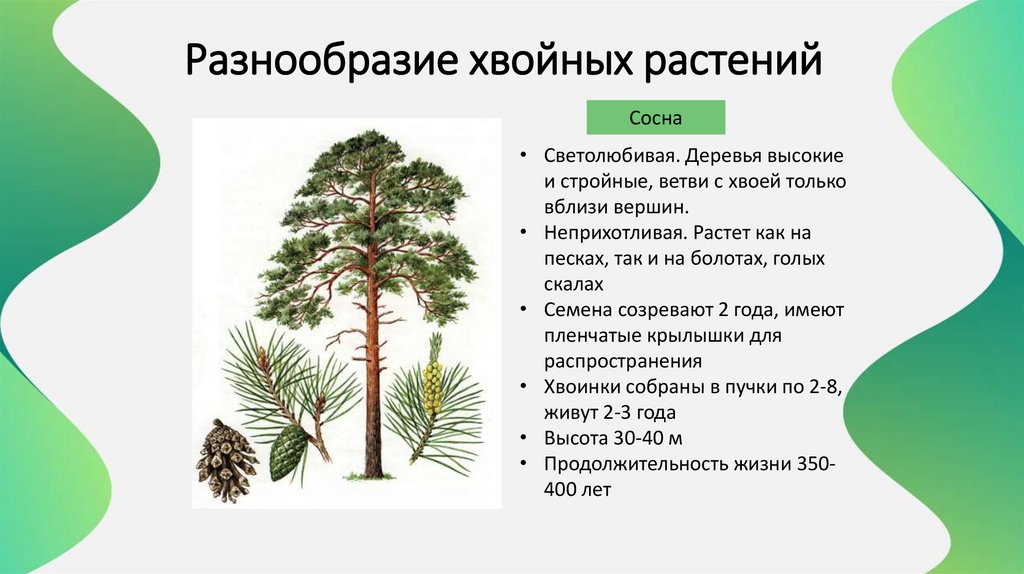 Разнообразие хвойных растений

Сосна

• Светолюбивая. Деревья высокие и стройные, ветви с хвоей только вблизи вершин.
• Неприхотливая. Растет как на песках, так и на болотах, голых скалах
• Семена созревают 2 года, имеют пленчатые крылышки для распространения
• Хвоинки собраны в пучки по 2-8, живут 2-3 года
• Высота 30-40 м
• Продолжительность жизни 350-400 лет